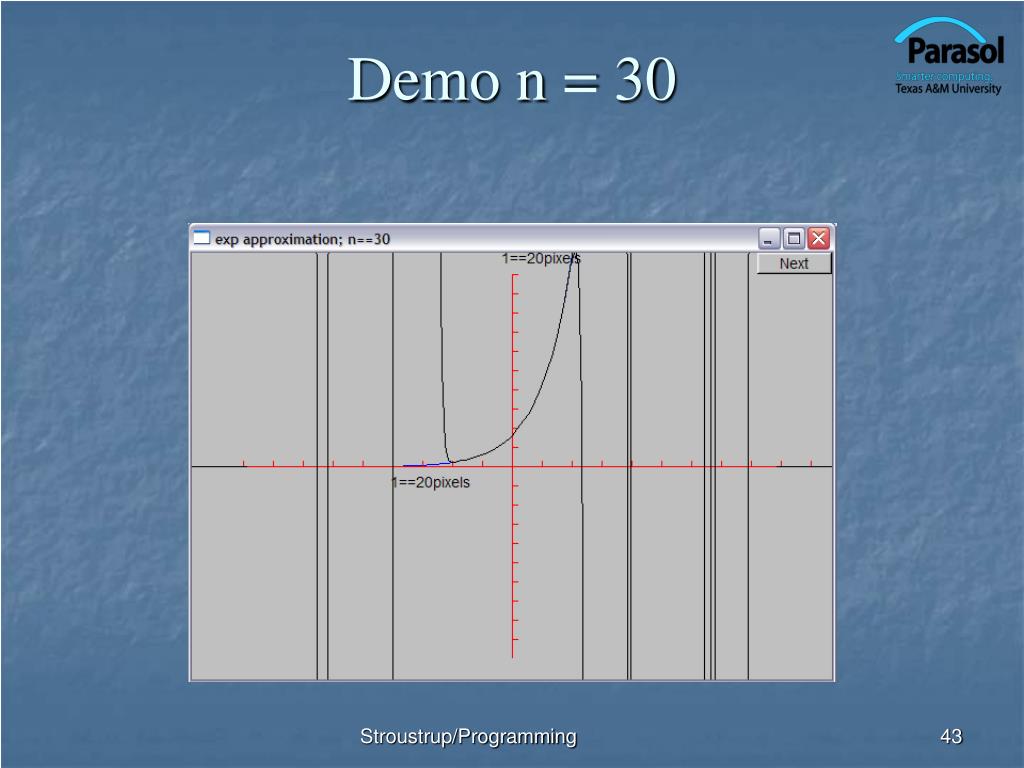 Demo n = 30

Parasol
Smarter computing.
Texas A&M University

exp approximation; n==30

Next

1==20pixels

1==20pixels

Stroustrup/Programming

43